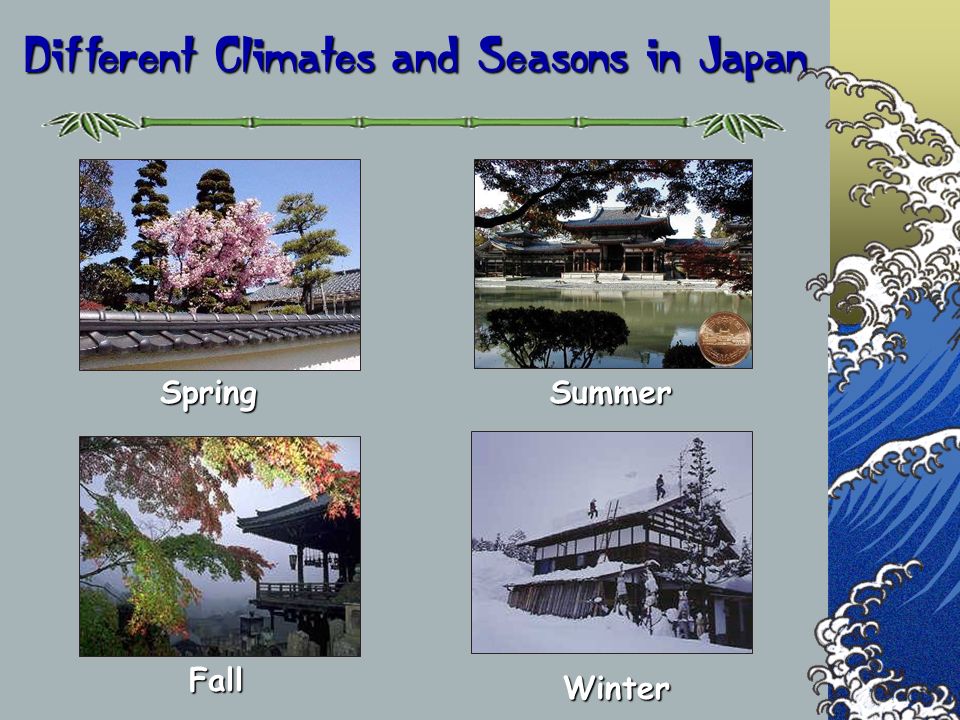 Different Climates and Seasons in Japan

Spring

Summer

Fall

Winter